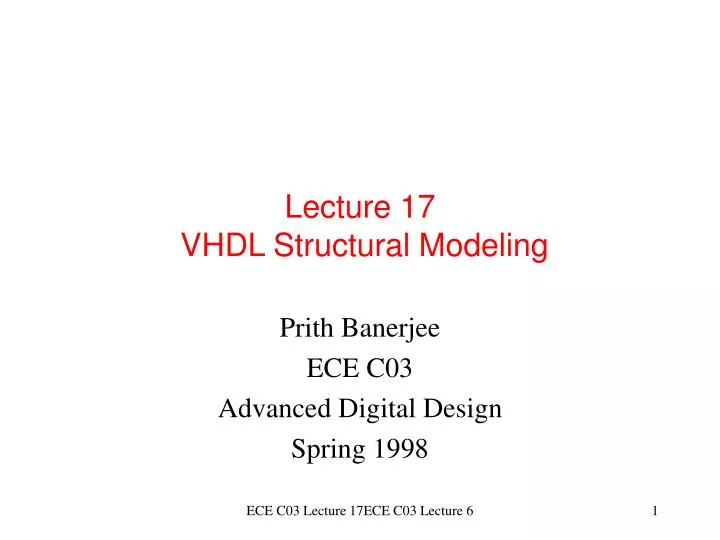 Lecture 17
VHDL Structural Modeling

Prith Banerjee
ECE C03
Advanced Digital Design
Spring 1998

ECE C03 Lecture 17ECE C03 Lecture 6

1